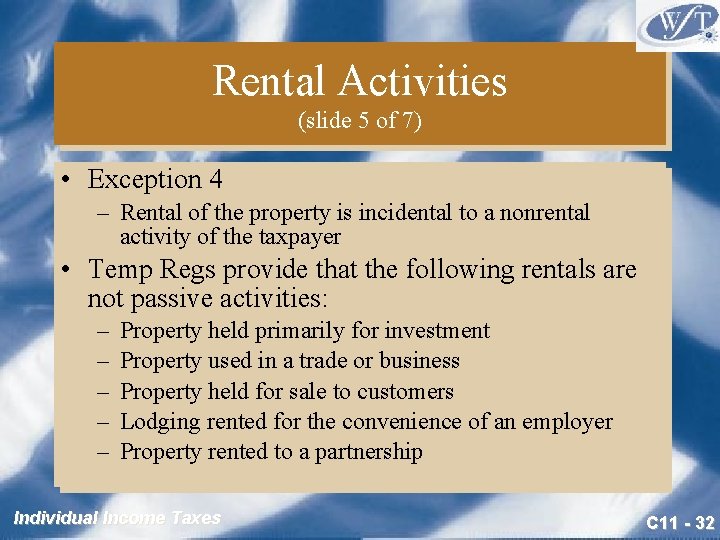 WFT

Rental Activities
(slide 5 of 7)

• Exception 4
– Rental of the property is incidental to a nonrental activity of the taxpayer
• Temp Regs provide that the following rentals are not passive activities:
– Property held primarily for investment
– Property used in a trade or business
– Property held for sale to customers
– Lodging rented for the convenience of an employer
– Property rented to a partnership

Individual Income Taxes

C11 - 32